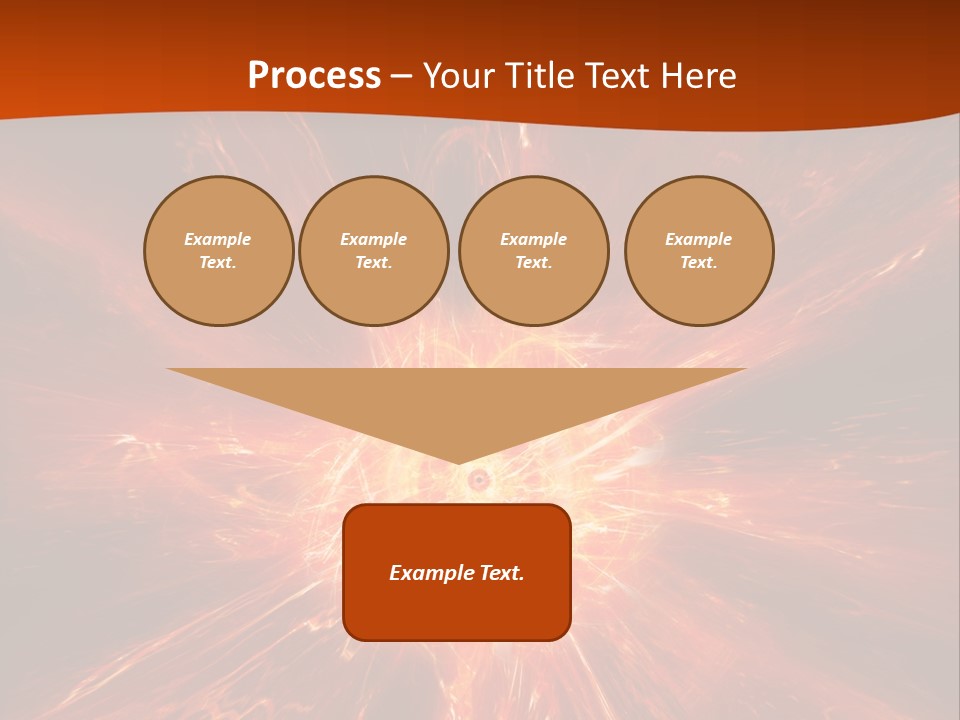 Process – Your Title Text Here

Example Text.

Example Text.

Example Text.

Example Text.

Example Text.